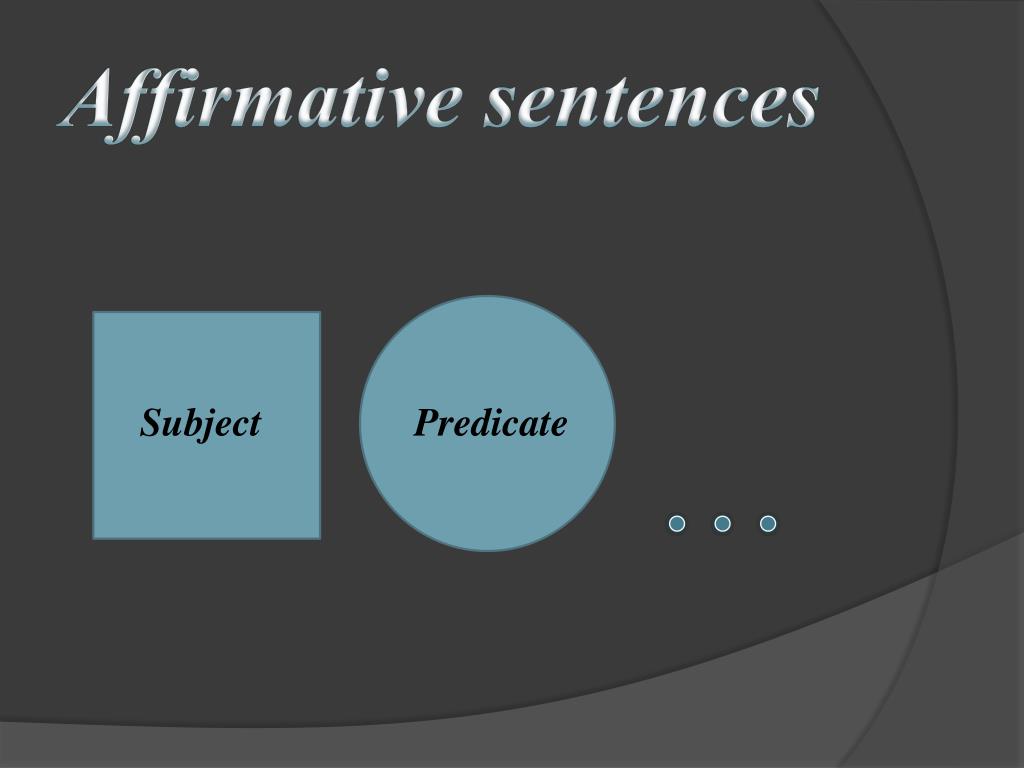 Affirmative sentences

Subject

Predicate